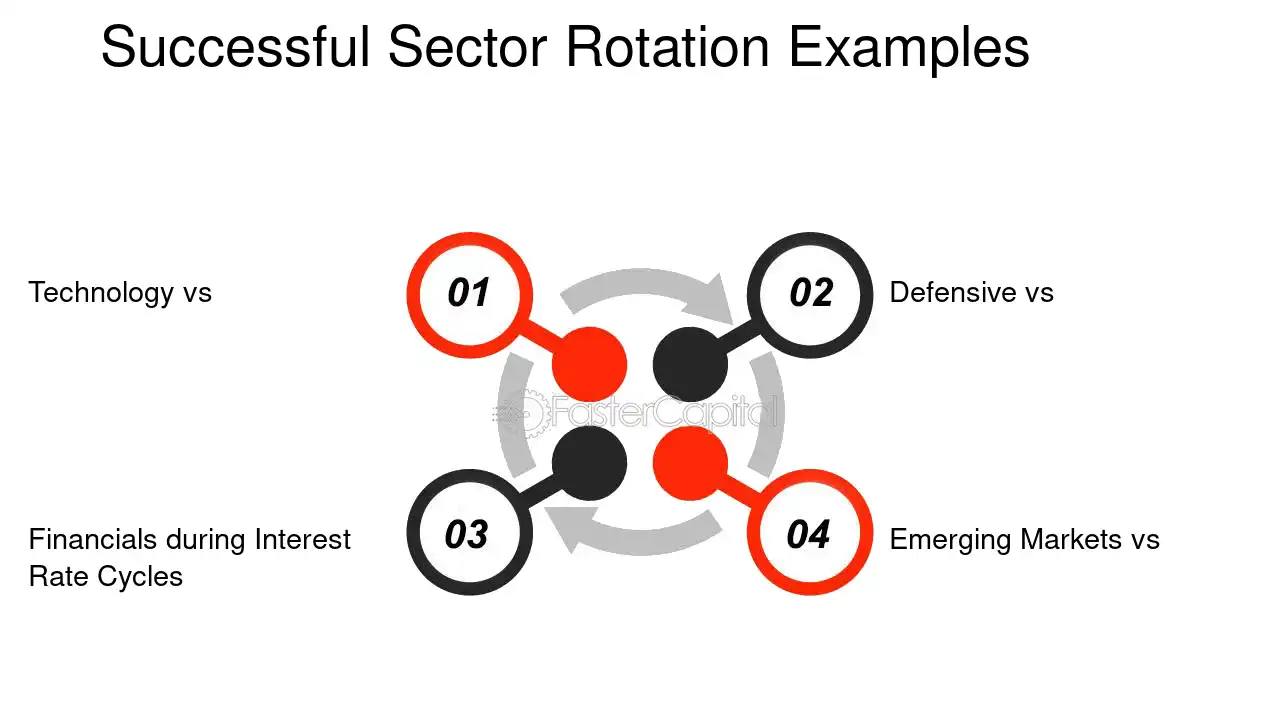 Successful Sector Rotation Examples

Technology vs

01

02

Defensive vs

Financials during Interest Rate Cycles

03

04

Emerging Markets vs

FasterCapital